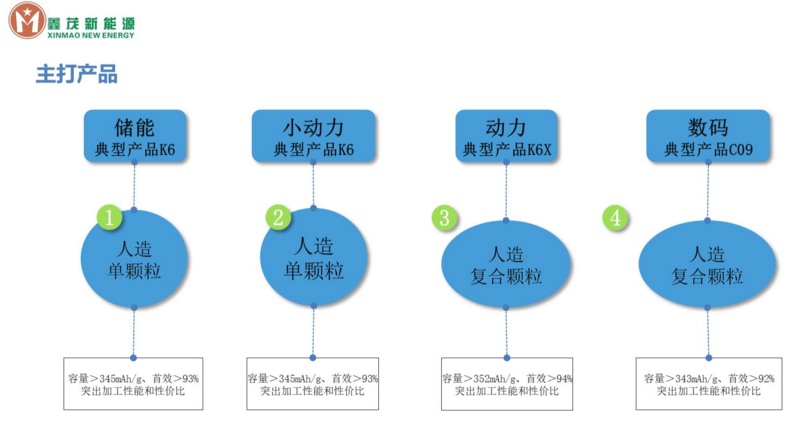 鑫茂新能源
XINMAO NEW ENERGY

主打产品

储能
典型产品K6

1

人造
单颗粒

容量>345mAh/g、首效>93%
突出加工性能和性价比

小动力
典型产品K6

2

人造
单颗粒

容量>345mAh/g、首效>93%
突出加工性能和性价比

动力
典型产品K6X

3

人造
复合颗粒

容量>352mAh/g、首效>94%
突出加工性能和性价比

数码
典型产品C09

4

人造
复合颗粒

容量>343mAh/g、首效>92%
突出加工性能和性价比